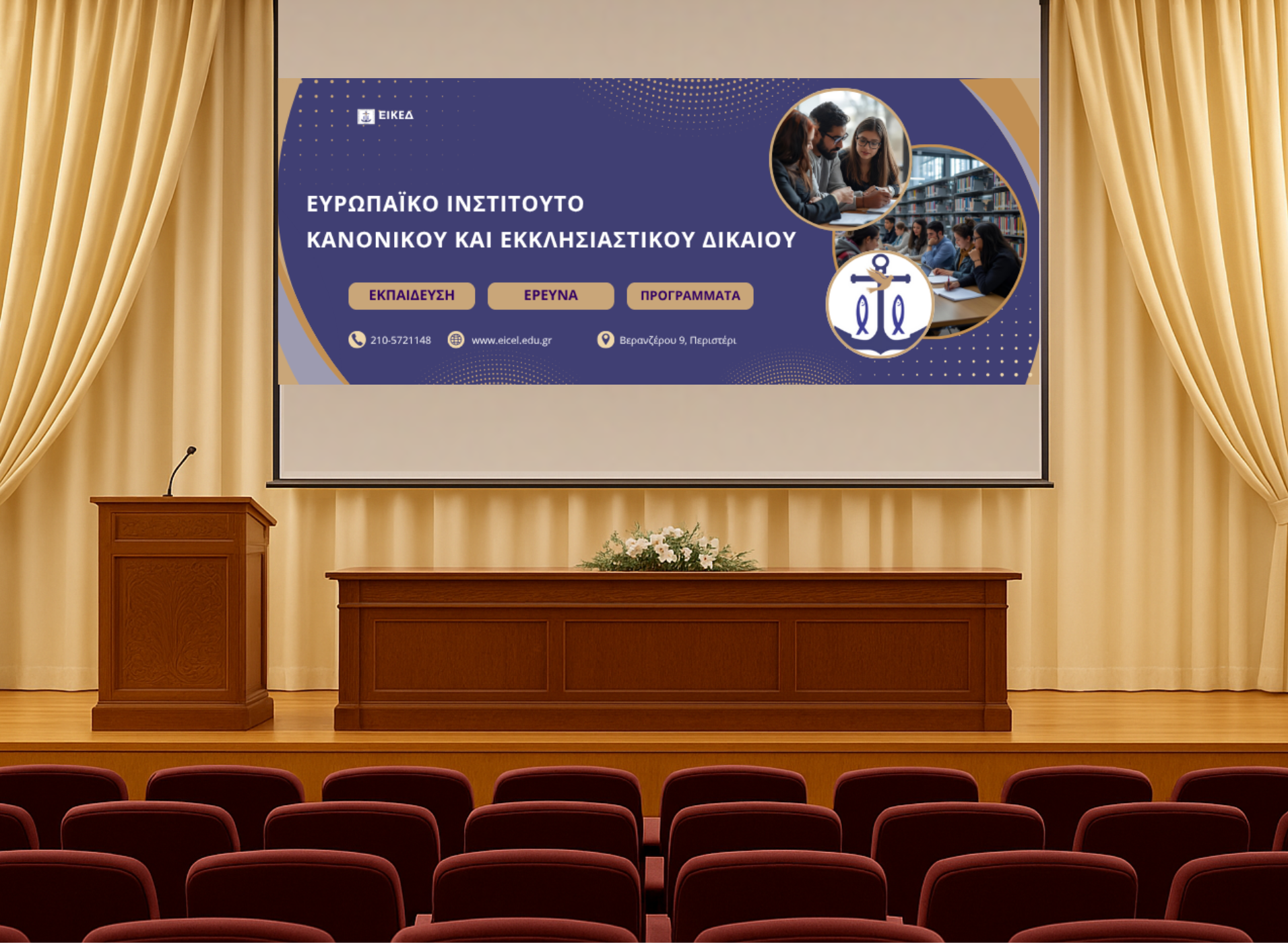 ΕΙΚΕΔ

ΕΥΡΩΠΑΪΚΟ ΙΝΣΤΙΤΟΥΤΟ
ΚΑΝΟΝΙΚΟΥ ΚΑΙ ΕΚΚΛΗΣΙΑΣΤΙΚΟΥ ΔΙΚΑΙΟΥ

ΕΚΠΑΙΔΕΥΣΗ
ΕΡΕΥΝΑ
ΠΡΟΓΡΑΜΜΑΤΑ

210-5721148
www.eicel.edu.gr
Βερανζέρου 9, Περιστέρι